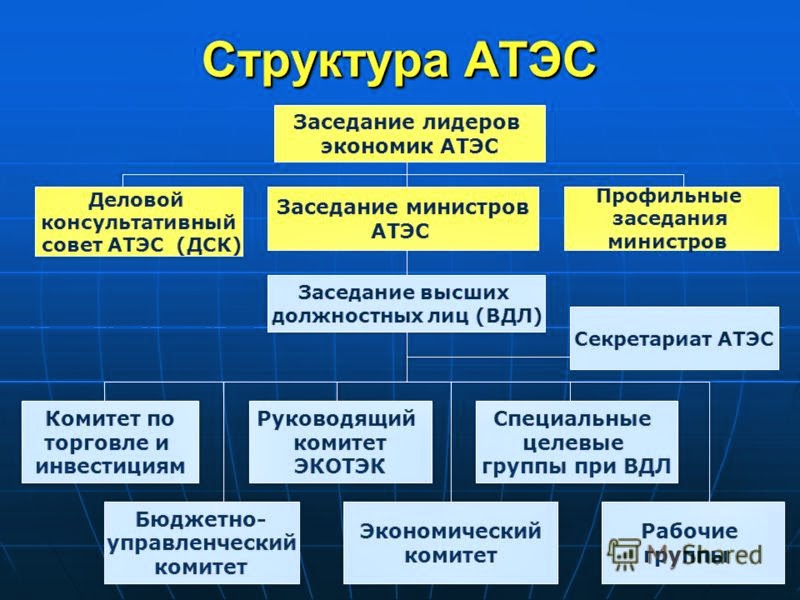 Структура АТЭС

Заседание лидеров экономик АТЭС

Деловой консультативный совет АТЭС (ДСК)

Заседание министров АТЭС

Профильные заседания министров

Заседание высших должностных лиц (ВДЛ)

Секретариат АТЭС

Комитет по торговле и инвестициям

Руководящий комитет ЭКОТЭК

Специальные целевые группы при ВДЛ

Бюджетно-управленческий комитет

Экономический комитет

Рабочие группы

MyShared